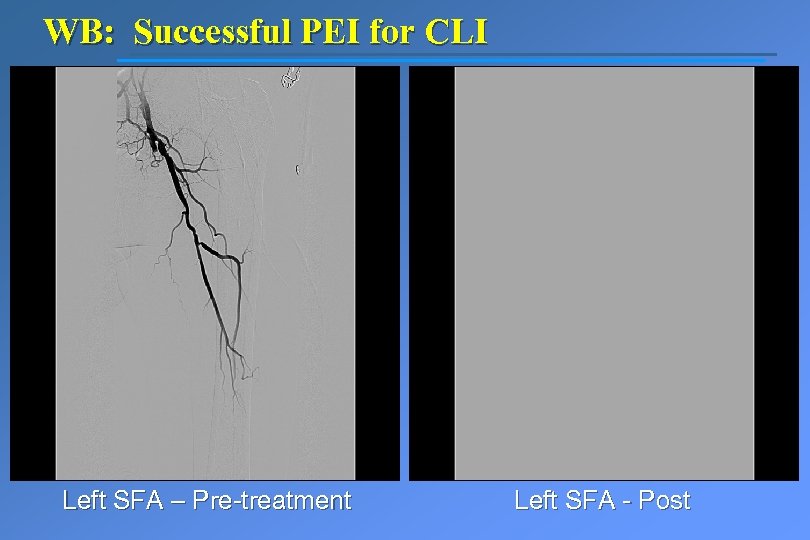 WB: Successful PEI for CLI

Left SFA – Pre-treatment

Left SFA - Post